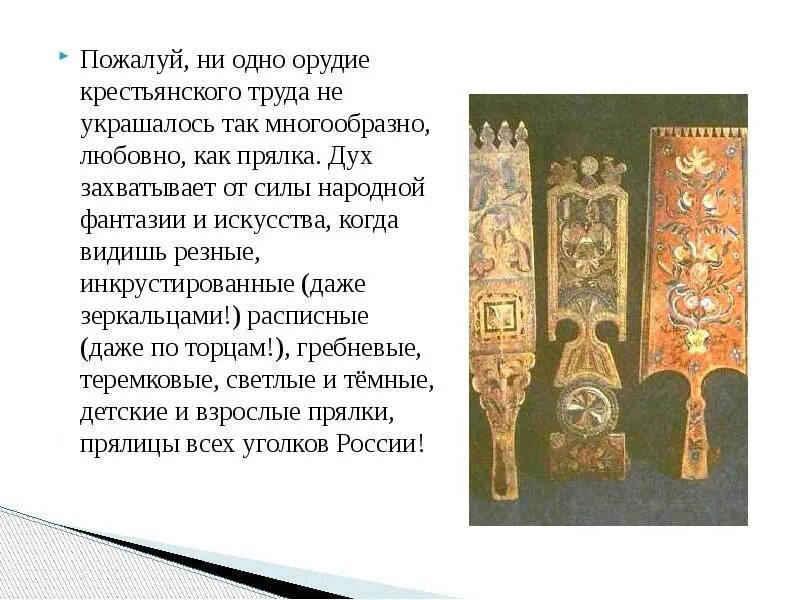 Пожалуй, ни одно орудие крестьянского труда не украшалось так многообразно, любовно, как прялка. Дух захватывает от силы народной фантазии и искусства, когда видишь резные, инкрустированные (даже зеркальцами!) расписные (даже по торцам!), гребневые, теремковые, светлые и тёмные, детские и взрослые прялки, прялицы всех уголков России!